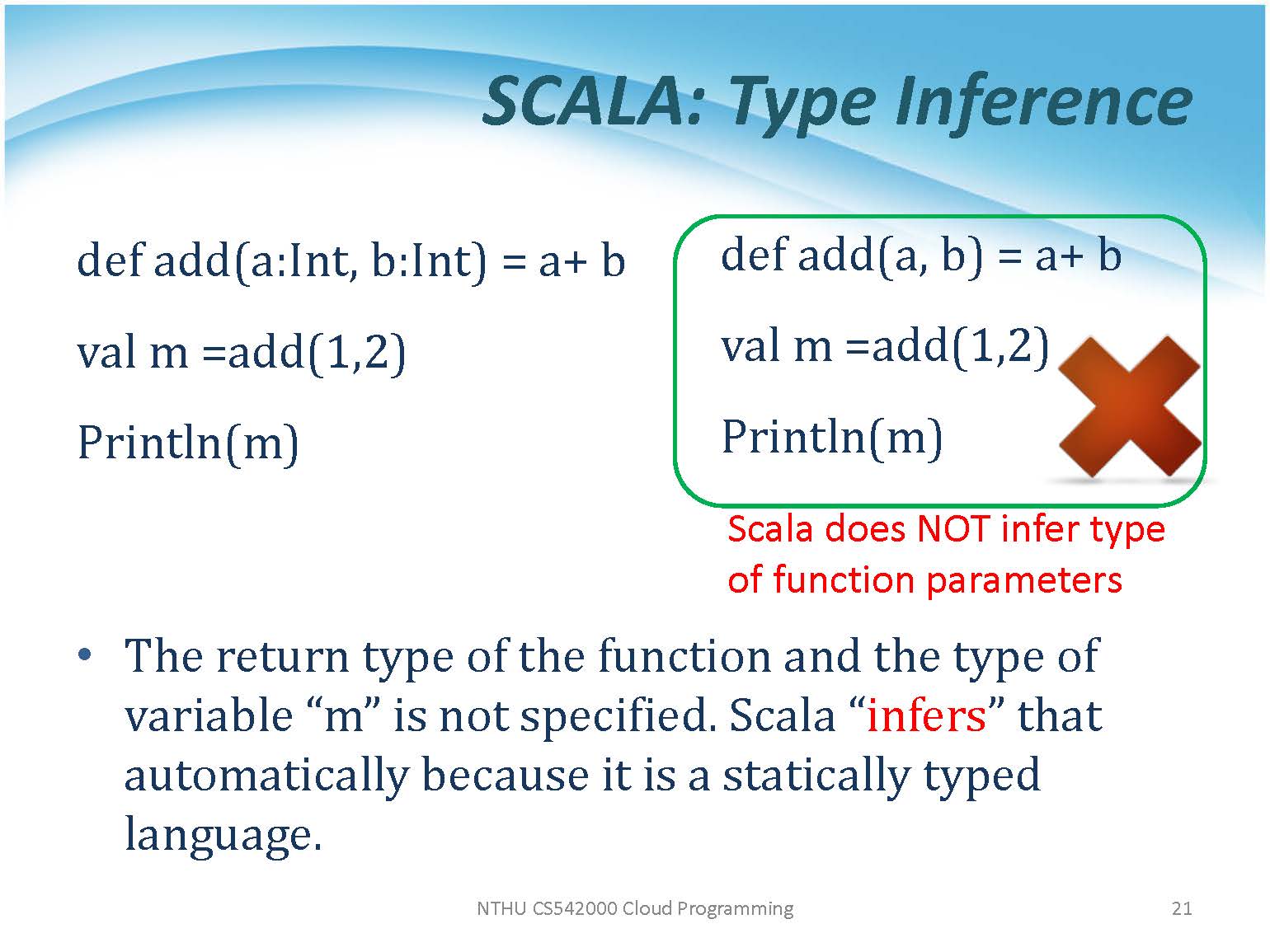 SCALA: Type Inference

def add(a:Int, b:Int) = a+ b

val m =add(1,2)

Println(m)

def add(a, b) = a+ b

val m =add(1,2)

Println(m)

Scala does NOT infer type of function parameters

• The return type of the function and the type of variable “m” is not specified. Scala “infers” that automatically because it is a statically typed language.

NTHU CS542000 Cloud Programming

21